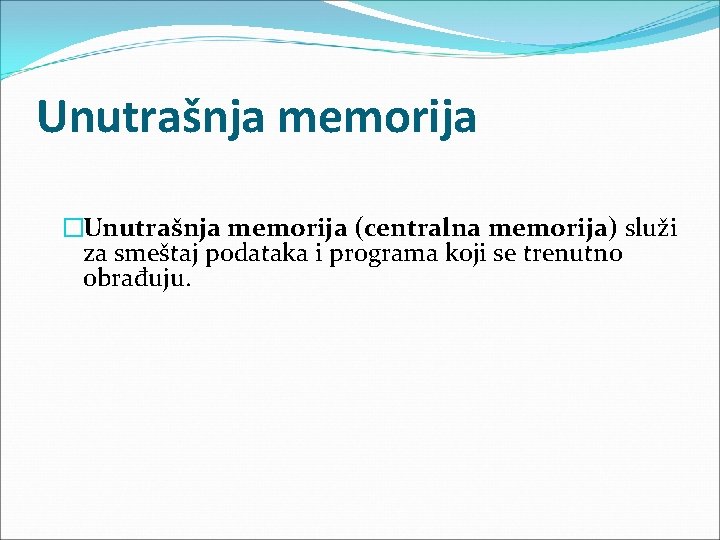 Unutrašnja memorija

Unutrašnja memorija (centralna memorija) služi za smeštaj podataka i programa koji se trenutno obrađuju.